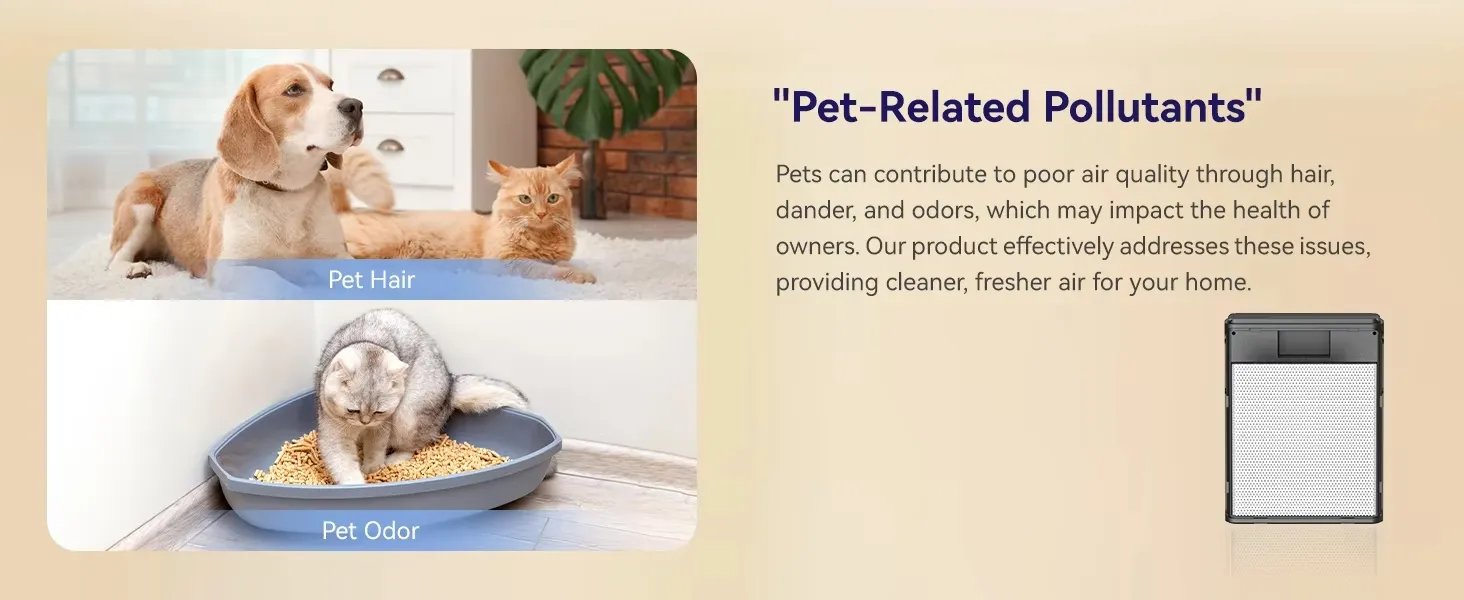 Pet Hair

Pet Odor

"Pet-Related Pollutants"

Pets can contribute to poor air quality through hair, dander, and odors, which may impact the health of owners. Our product effectively addresses these issues, providing cleaner, fresher air for your home.